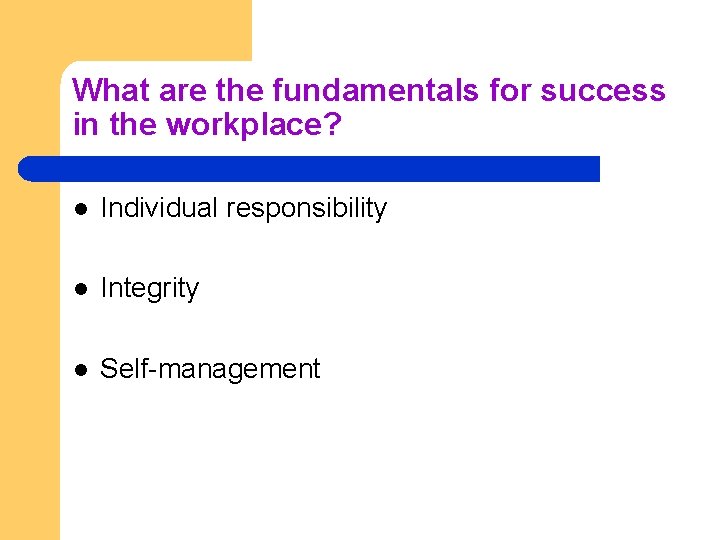 What are the fundamentals for success in the workplace?

- Individual responsibility
- Integrity
- Self-management